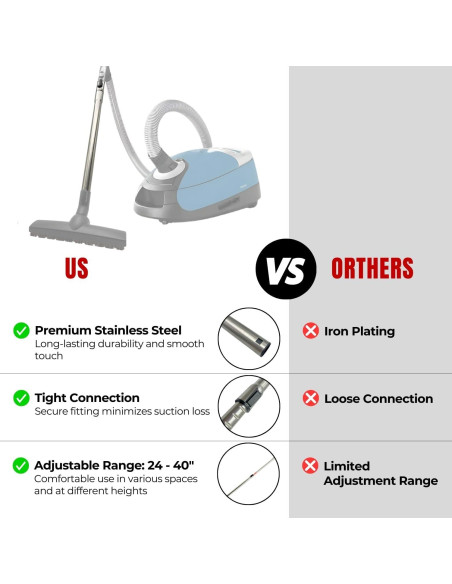 US

VS

ORTHERS

Premium Stainless Steel
Long-lasting durability and smooth touch

Iron Plating

Tight Connection
Secure fitting minimizes suction loss

Loose Connection

Adjustable Range: 24 - 40"
Comfortable use in various spaces and at different heights

Limited Adjustment Range